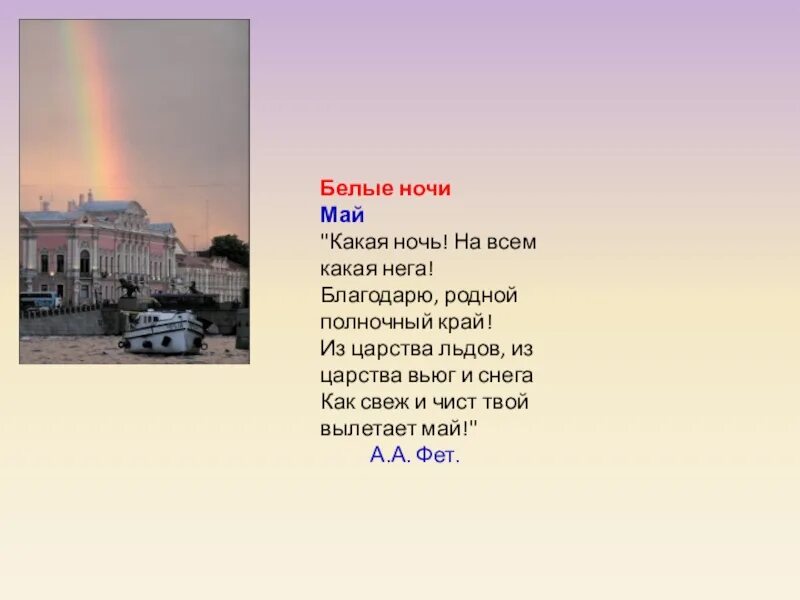 Белые ночи
Май
"Какая ночь! На всем какая нега!
Благодарю, родной полночный край!
Из царства льдов, из царства вьюг и снега
Как свеж и чист твой вылетает май!"
А.А. Фет.